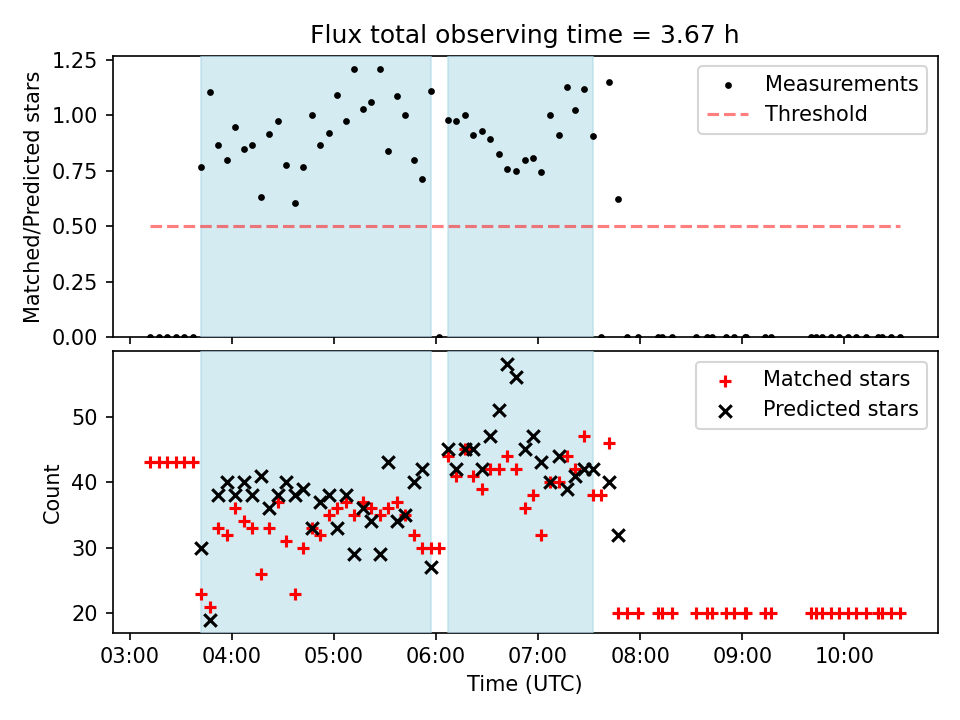 Flux total observing time = 3.67 h

Matched/Predicted stars

1.25
1.00
0.75
0.50
0.25
0.00

Measurements
Threshold

Count

50
40
30
20

Matched stars
Predicted stars

03:00 04:00 05:00 06:00 07:00 08:00 09:00 10:00

Time (UTC)